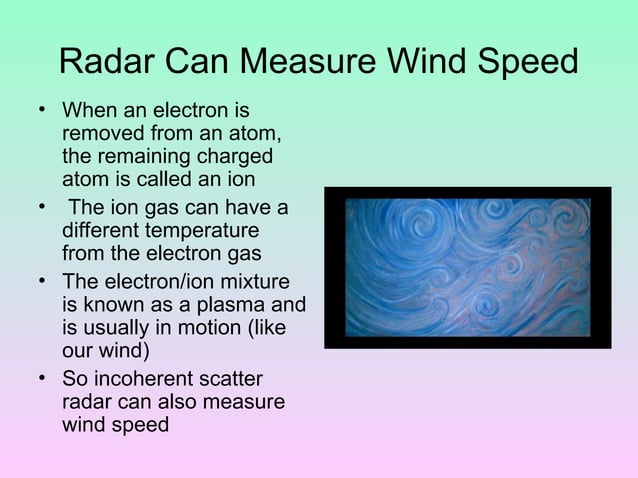 Radar Can Measure Wind Speed

• When an electron is removed from an atom, the remaining charged atom is called an ion
• The ion gas can have a different temperature from the electron gas
• The electron/ion mixture is known as a plasma and is usually in motion (like our wind)
• So incoherent scatter radar can also measure wind speed